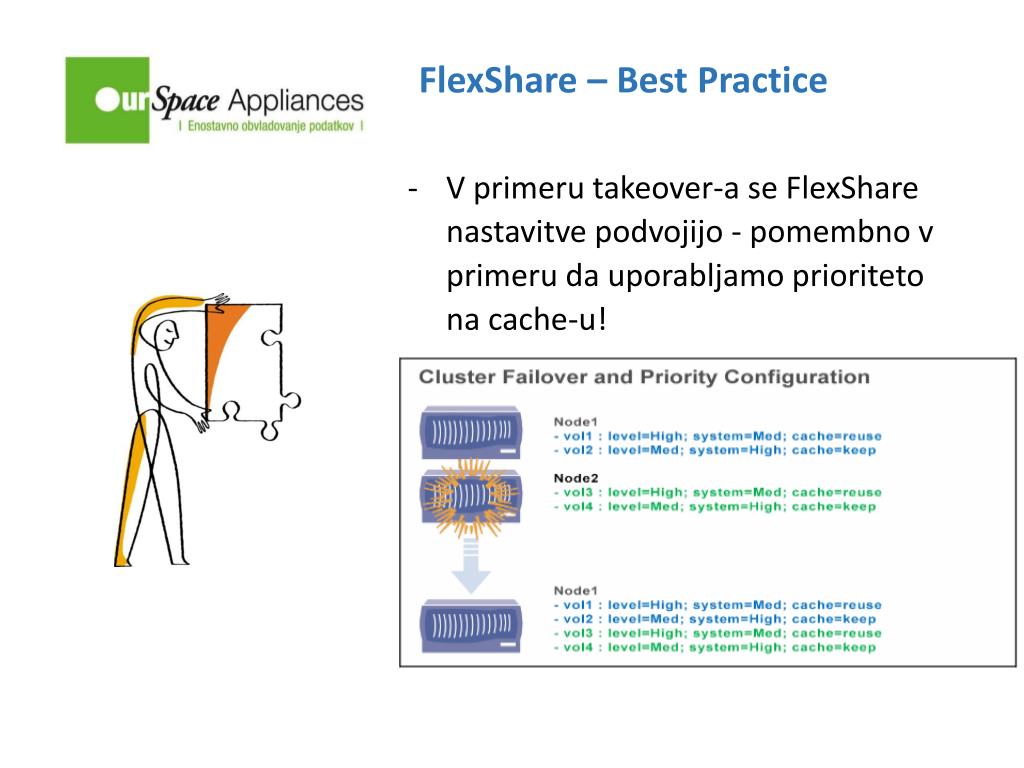 OurSpace Appliances
| Enostavno obvladovanje podatkov |

FlexShare – Best Practice

- V primeru takeover-a se FlexShare nastavitve podvojijo - pomembno v primeru da uporabljamo prioriteto na cache-u!

Cluster Failover and Priority Configuration

Node1
- vol1 : level=High; system=Med; cache=reuse
- vol2 : level=Med; system=High; cache=keep

Node2
- vol3 : level=High; system=Med; cache=reuse
- vol4 : level=Med; system=High; cache=keep

Node1
- vol1 : level=High; system=Med; cache=reuse
- vol2 : level=Med; system=High; cache=keep
- vol3 : level=High; system=Med; cache=reuse
- vol4 : level=Med; system=High; cache=keep